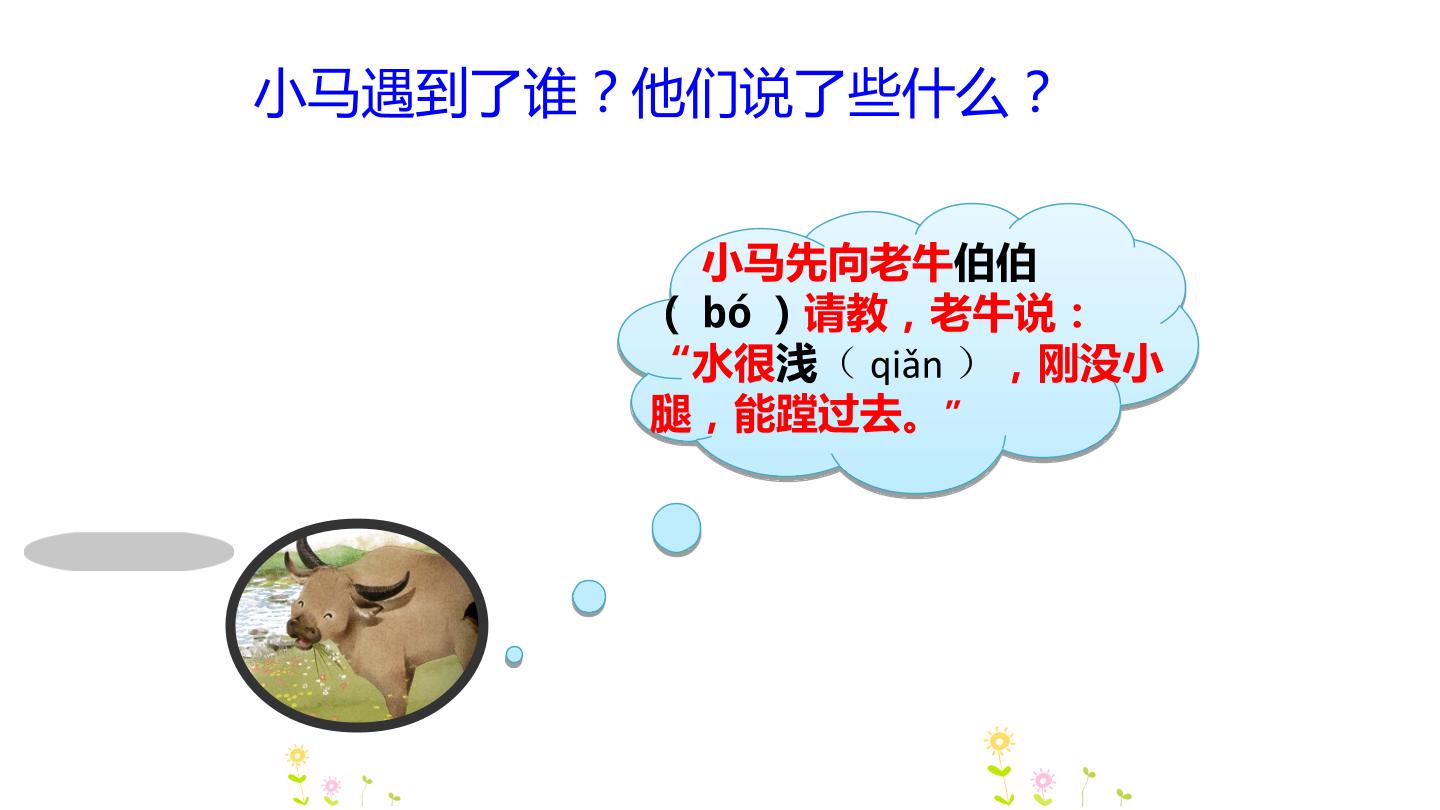 小马遇到了谁？他们说了些什么？

小马先向老牛伯伯（ bó ）请教，老牛说：“水很浅（ qiǎn ），刚没小腿，能蹚过去。”